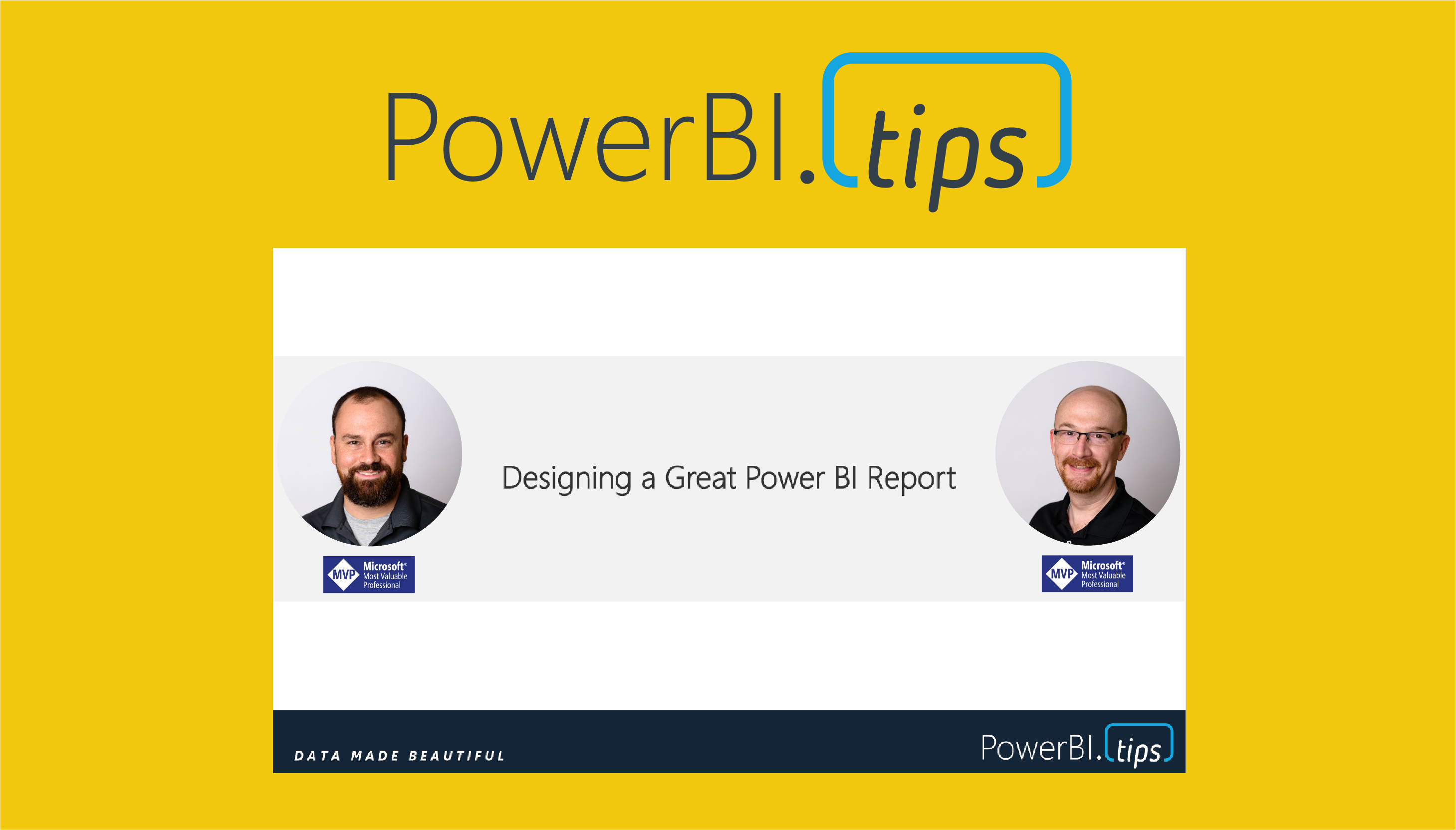 PowerBI.tips

MVP Microsoft® Most Valuable Professional

Designing a Great Power BI Report

MVP Microsoft® Most Valuable Professional

DATA MADE BEAUTIFUL

PowerBI.tips